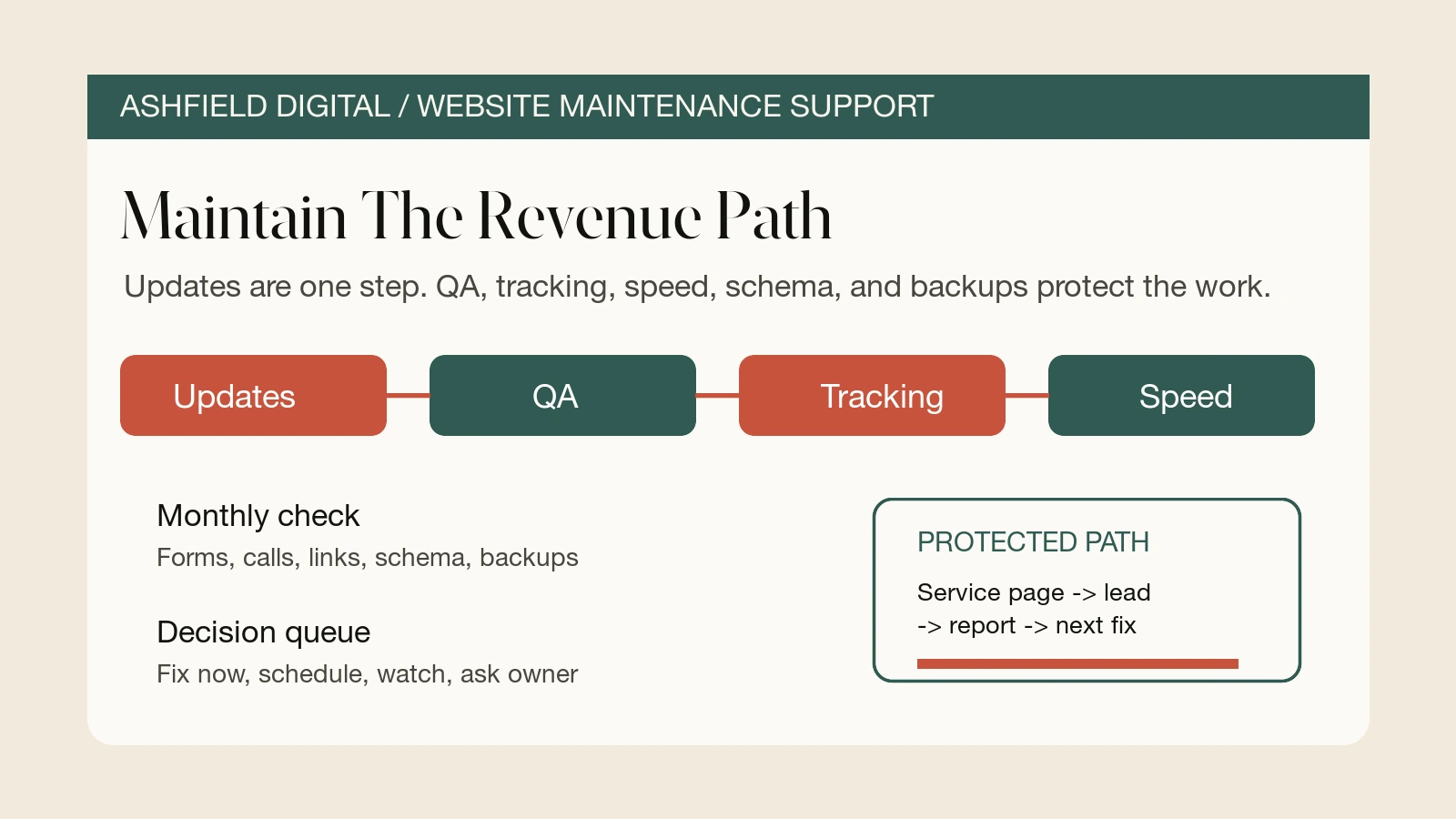 ASHFIELD DIGITAL / WEBSITE MAINTENANCE SUPPORT

Maintain The Revenue Path

Updates are one step. QA, tracking, speed, schema, and backups protect the work.

Updates

QA

Tracking

Speed

Monthly check

Forms, calls, links, schema, backups

Decision queue

Fix now, schedule, watch, ask owner

PROTECTED PATH

Service page -> lead -> report -> next fix